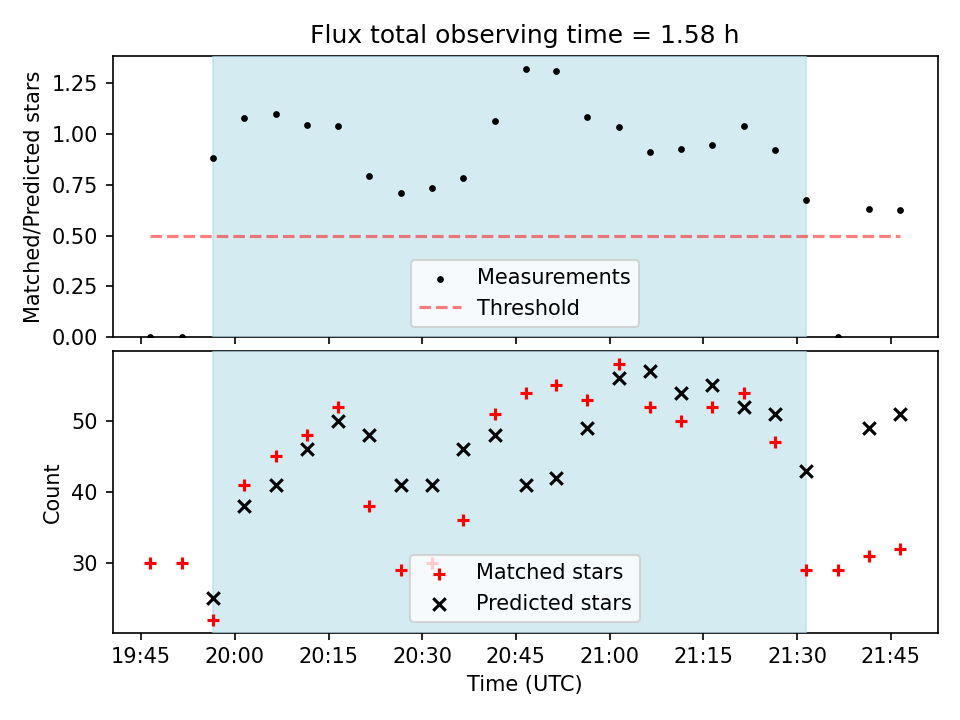 Flux total observing time = 1.58 h

Matched/Predicted stars
1.25
1.00
0.75
0.50
0.25
0.00

Measurements
Threshold

Count
50
40
30

Matched stars
Predicted stars

19:45
20:00
20:15
20:30
20:45
21:00
21:15
21:30
21:45
Time (UTC)